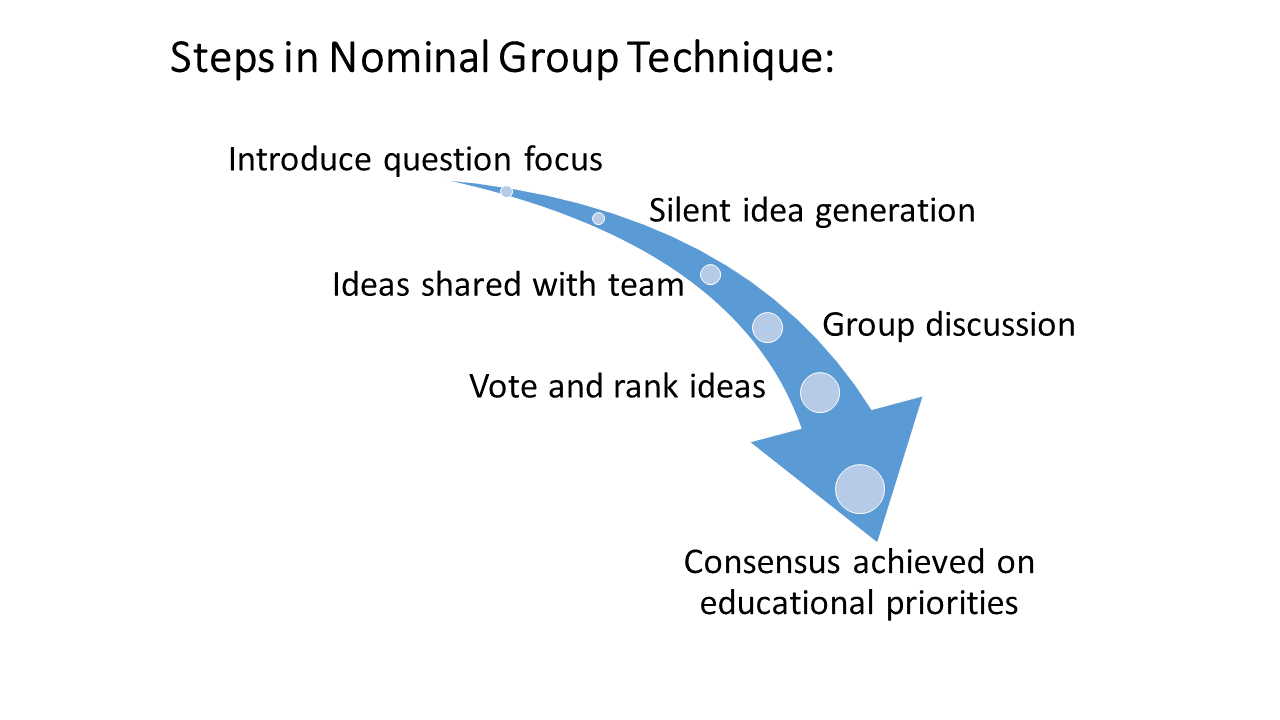 Steps in Nominal Group Technique:

Introduce question focus

Silent idea generation

Ideas shared with team

Group discussion

Vote and rank ideas

Consensus achieved on educational priorities